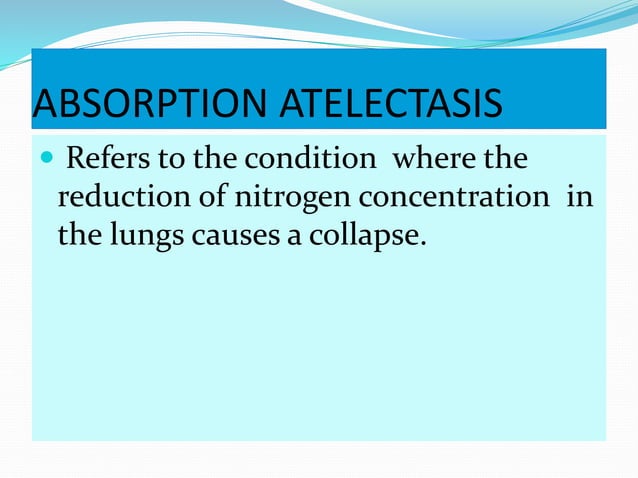 ABSORPTION ATELECTASIS

Refers to the condition  where the reduction of nitrogen concentration  in the lungs causes a collapse.